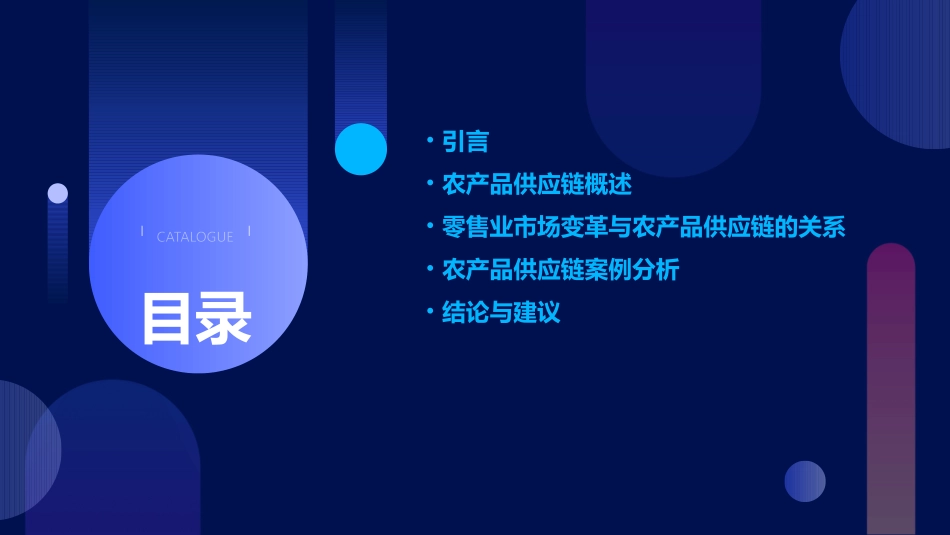 CATALOGUE

目录

• 引言
• 农产品供应链概述
• 零售业市场变革与农产品供应链的关系
• 农产品供应链案例分析
• 结论与建议